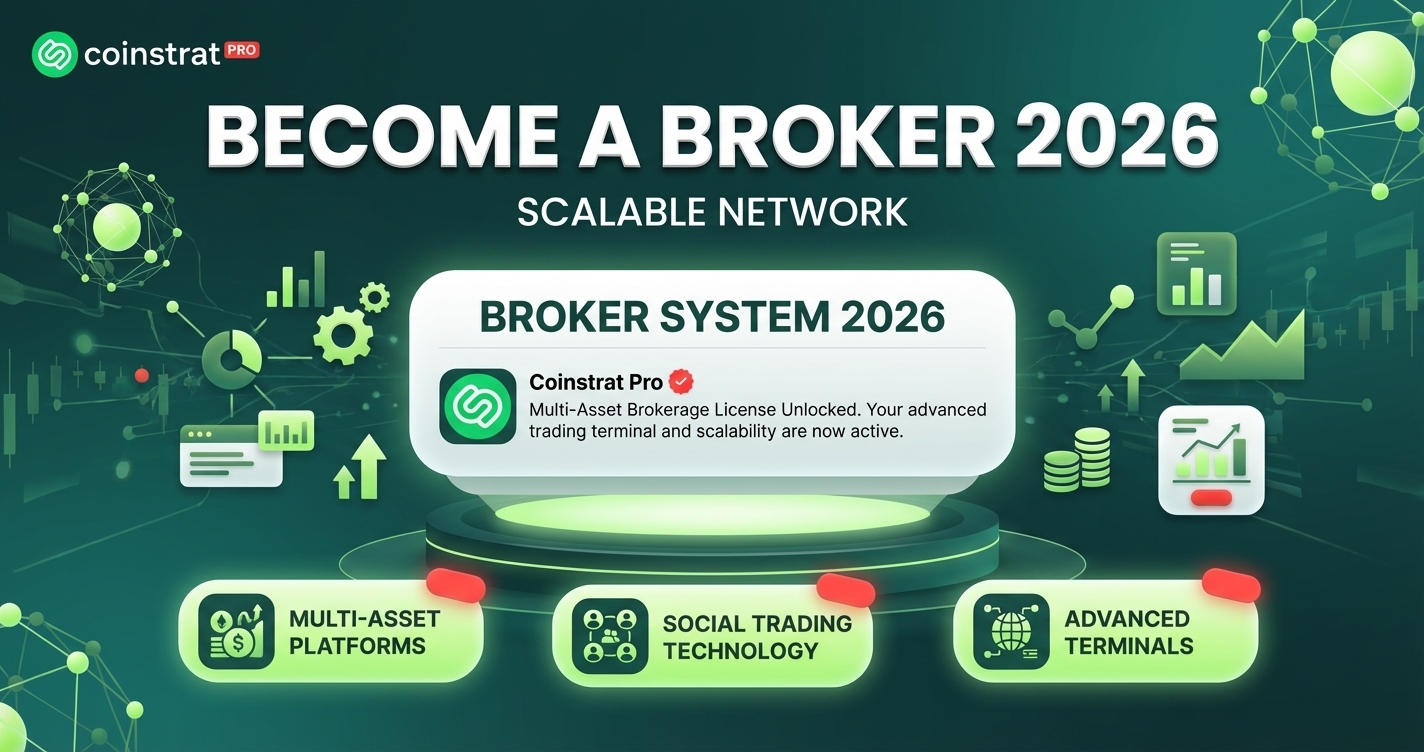 coinstrat PRO

BECOME A BROKER 2026

SCALABLE NETWORK

BROKER SYSTEM 2026

Coinstrat Pro

Multi-Asset Brokerage License Unlocked. Your advanced trading terminal and scalability are now active.

MULTI-ASSET PLATFORMS

SOCIAL TRADING TECHNOLOGY

ADVANCED TERMINALS